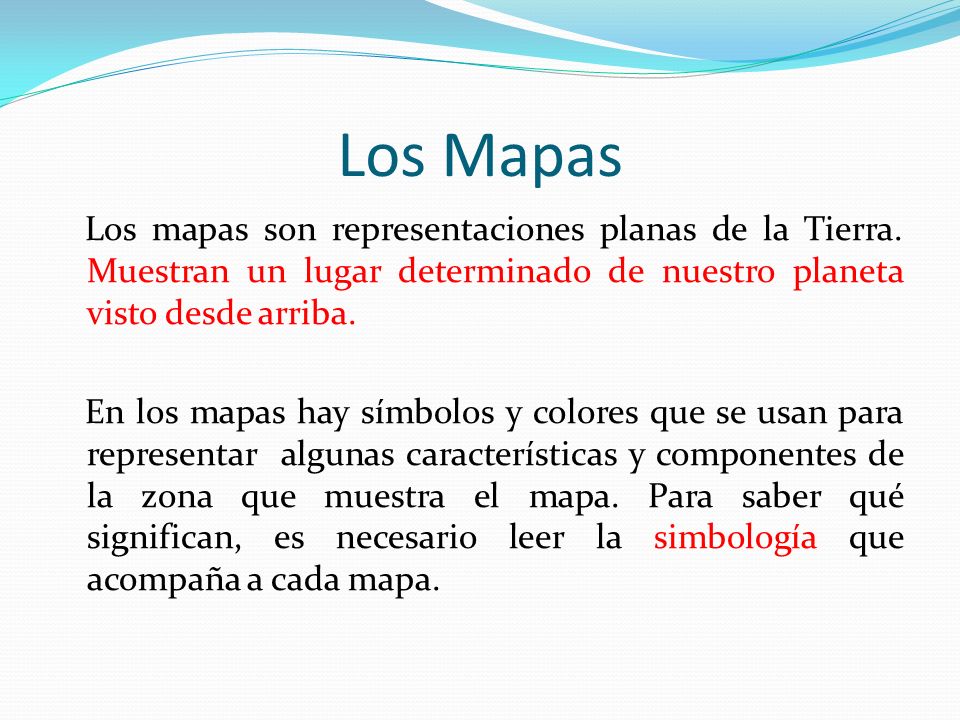 Los Mapas

Los mapas son representaciones planas de la Tierra. Muestran un lugar determinado de nuestro planeta visto desde arriba.

En los mapas hay símbolos y colores que se usan para representar algunas características y componentes de la zona que muestra el mapa. Para saber qué significan, es necesario leer la simbología que acompaña a cada mapa.